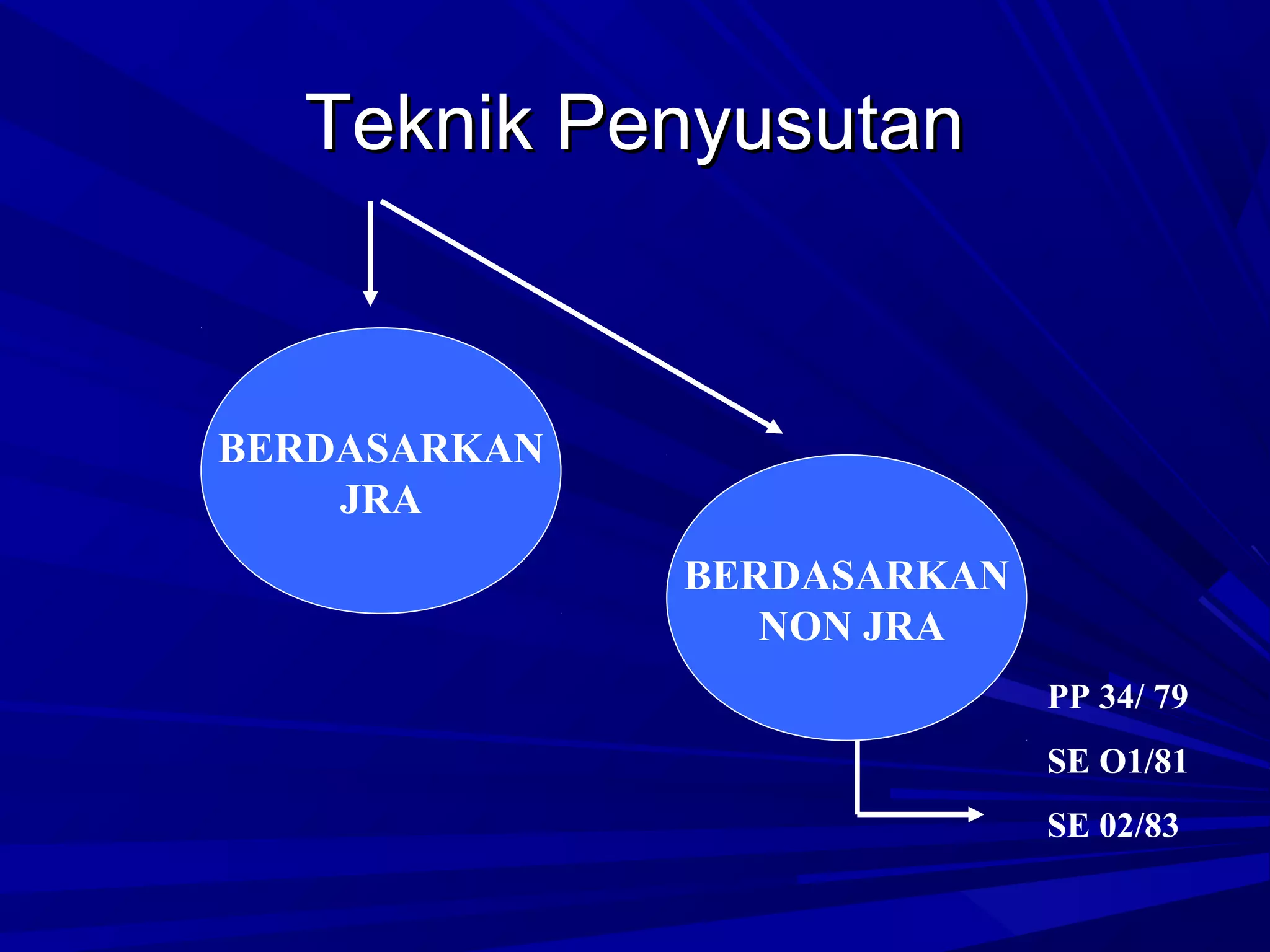 Teknik Penyusutan

BERDASARKAN JRA

BERDASARKAN NON JRA

PP 34/ 79

SE O1/81

SE 02/83